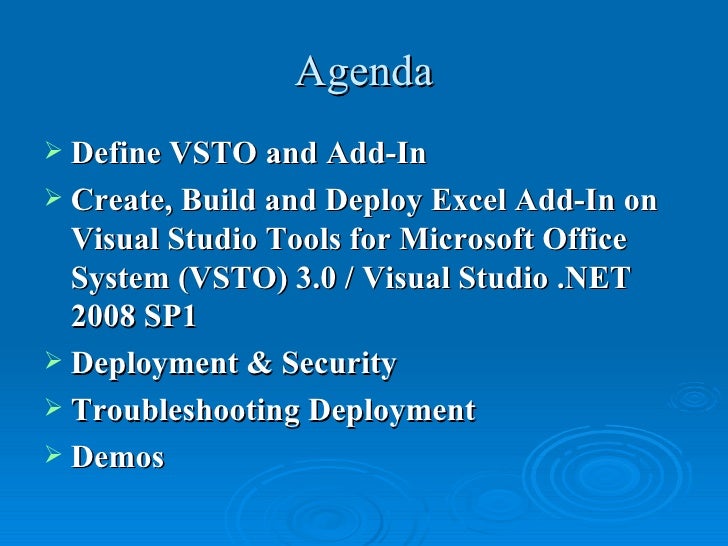 Agenda

➢ Define VSTO and Add-In

➢ Create, Build and Deploy Excel Add-In on Visual Studio Tools for Microsoft Office System (VSTO) 3.0 / Visual Studio .NET 2008 SP1

➢ Deployment & Security

➢ Troubleshooting Deployment

➢ Demos